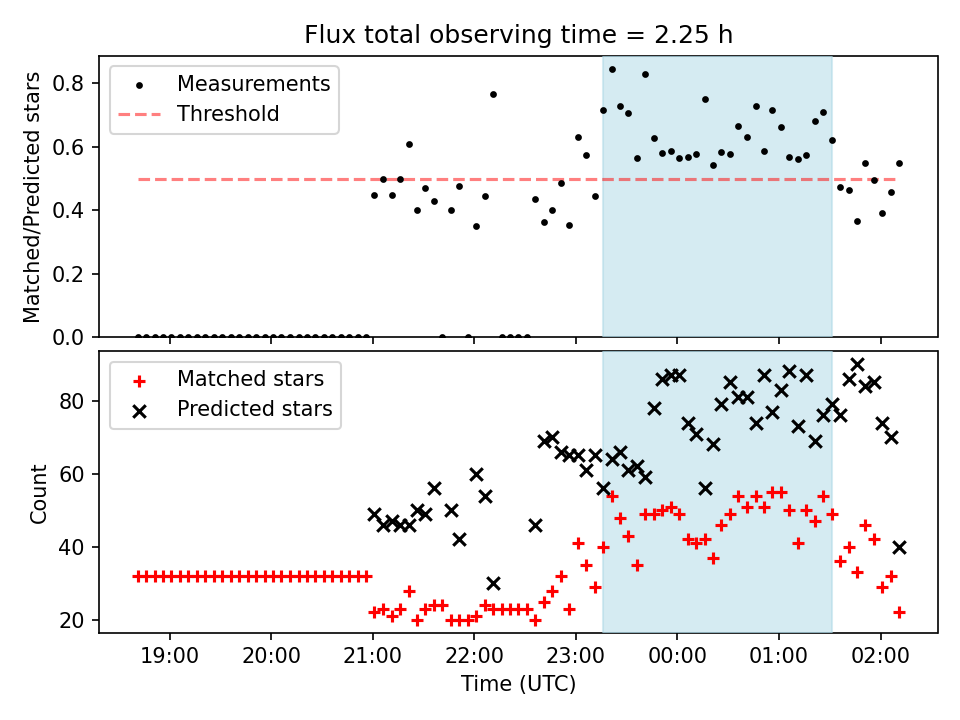 Flux total observing time = 2.25 h

Measurements
Threshold

Matched/Predicted stars

0.8
0.6
0.4
0.2
0.0

Matched stars
Predicted stars

Count

80
60
40
20

19:00
20:00
21:00
22:00
23:00
00:00
01:00
02:00

Time (UTC)